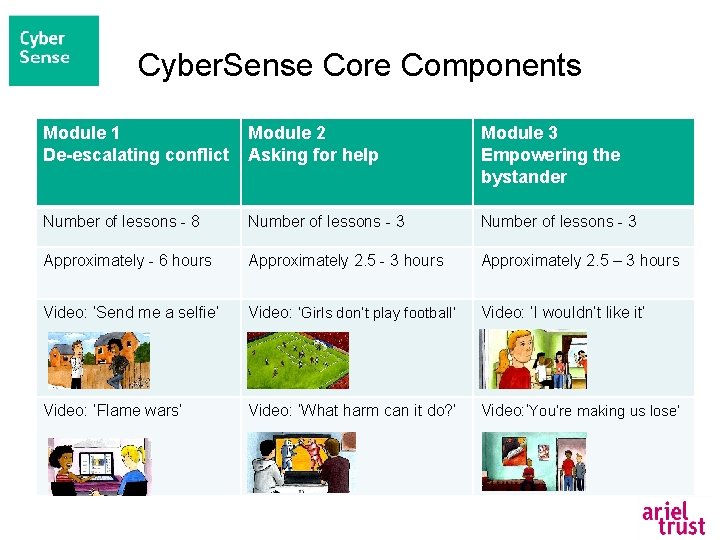 Cyber Sense

CyberSense Core Components

| Module 1 De-escalating conflict | Module 2 Asking for help | Module 3 Empowering the bystander |
|---|---|---|
| Number of lessons - 8 | Number of lessons - 3 | Number of lessons - 3 |
| Approximately - 6 hours | Approximately 2.5 - 3 hours | Approximately 2.5 – 3 hours |
| Video: 'Send me a selfie' | Video: 'Girls don't play football' | Video: 'I wouldn't like it' |
| Video: 'Flame wars' | Video: 'What harm can it do?' | Video:'You're making us lose' |

ariel trust